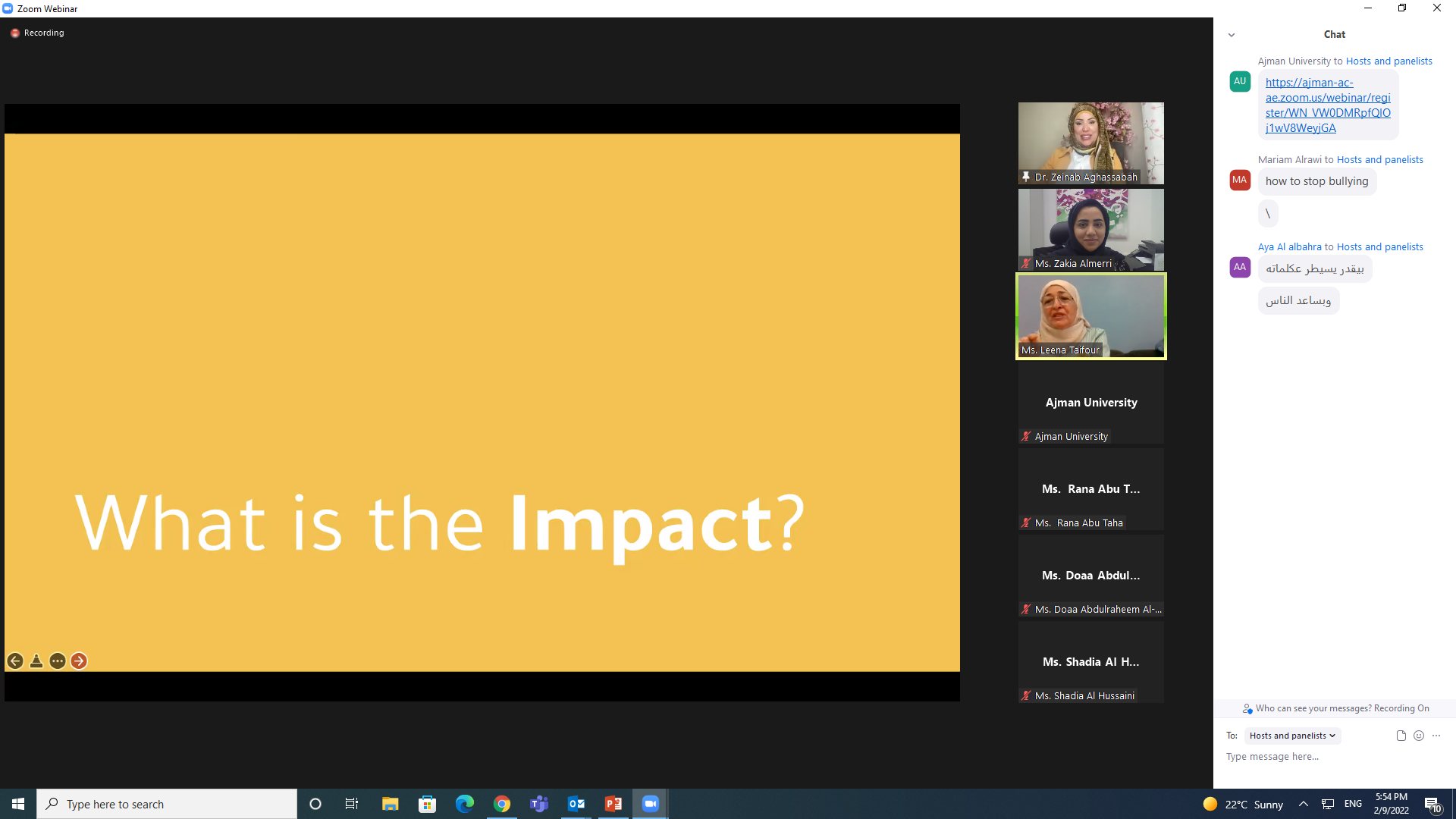 Zoom Webinar

Recording

What is the Impact?

Dr. Zeinab Aghassabah

Ms. Zakia Almerri

Ms. Leena Taifour

Ajman University

Ajman University

Ms. Rana Abu T...

Ms. Rana Abu Taha

Ms. Doaa Abdul...

Ms. Doaa Abdulraheem Al-...

Ms. Shadia Al H...

Ms. Shadia Al Hussaini

Chat

Ajman University to Hosts and panelists

AU

https://ajman-ac-ae.zoom.us/webinar/register/WN_VW0DMRpfQIOj1wV8WeyjGA

Mariam Alrawi to Hosts and panelists

MA

how to stop bullying

\

Aya Al albahra to Hosts and panelists

AA

بيقدر يسيطر عكلماته

وساعد الناس

Who can see your messages? Recording On

To: Hosts and panelists

Type message here...

Type here to search

22°C Sunny

ENG

5:54 PM

2/9/2022

10